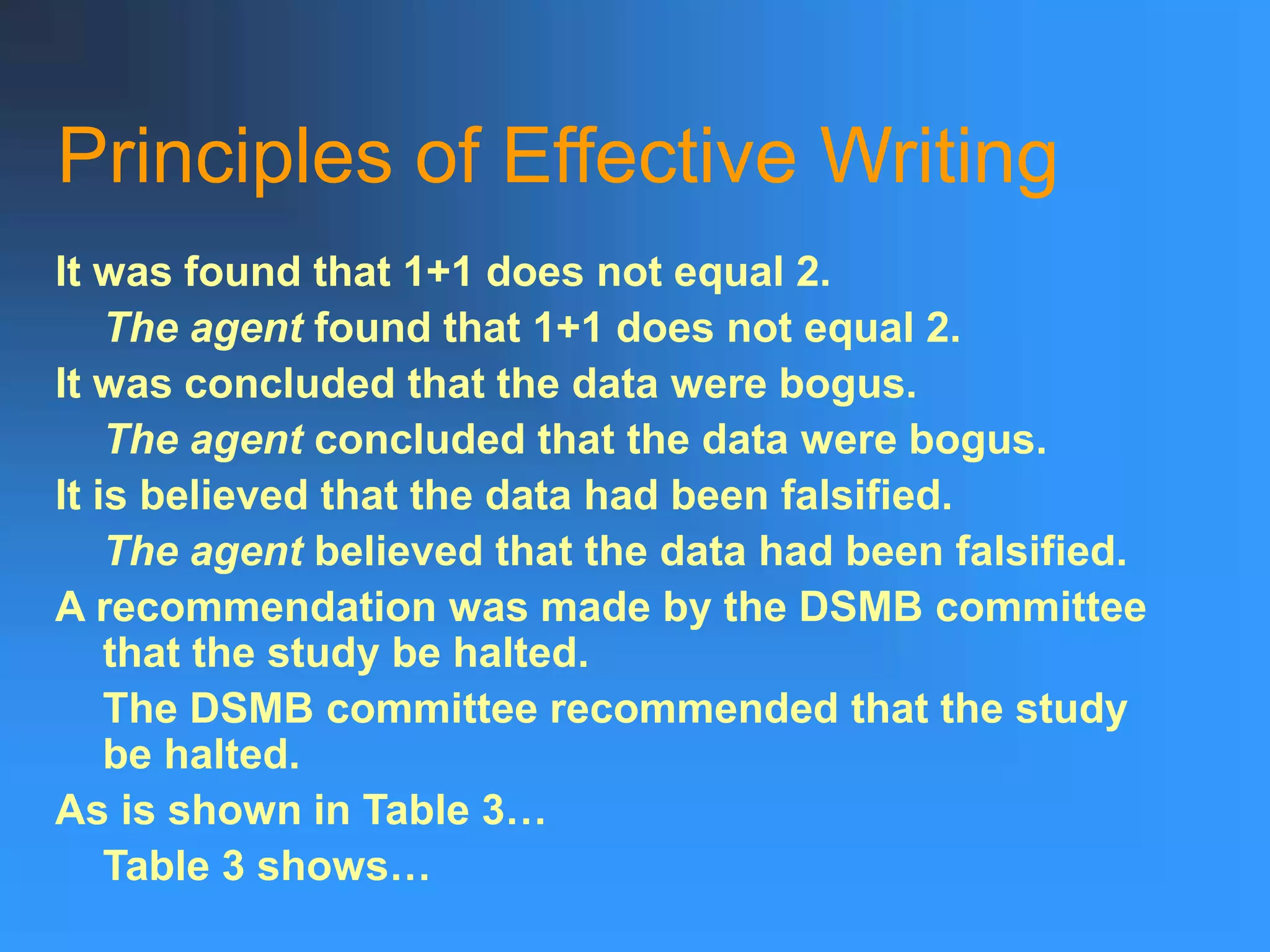 Principles of Effective Writing

It was found that 1+1 does not equal 2.

The agent found that 1+1 does not equal 2.

It was concluded that the data were bogus.

The agent concluded that the data were bogus.

It is believed that the data had been falsified.

The agent believed that the data had been falsified.

A recommendation was made by the DSMB committee that the study be halted.

The DSMB committee recommended that the study be halted.

As is shown in Table 3…

Table 3 shows…